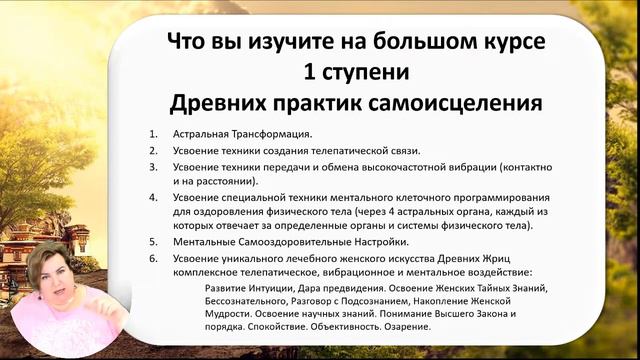 Что вы изучите на большом курсе
1 ступени
Древних практик самоисцеления

1. Астральная Трансформация.
2. Усвоение техники создания телепатической связи.
3. Усвоение техники передачи и обмена высокочастотной вибрации (контактно и на расстоянии).
4. Усвоение специальной техники ментального клеточного программирования для оздоровления физического тела (через 4 астральных органа, каждый из которых отвечает за определенные органы и системы физического тела).
5. Ментальные Самооздоровительные Настройки.
6. Усвоение уникального лечебного женского искусства Древних Жриц комплексное телепатическое, вибрационное и ментальное воздействие:

Развитие Интуиции, Дара предвидения. Освоение Женских Тайных Знаний, Бессознательного, Разговор с Подсознанием, Накопление Женской Мудрости. Освоение научных знаний. Понимание Высшего Закона и порядка. Спокойствие. Объективность. Озарение.